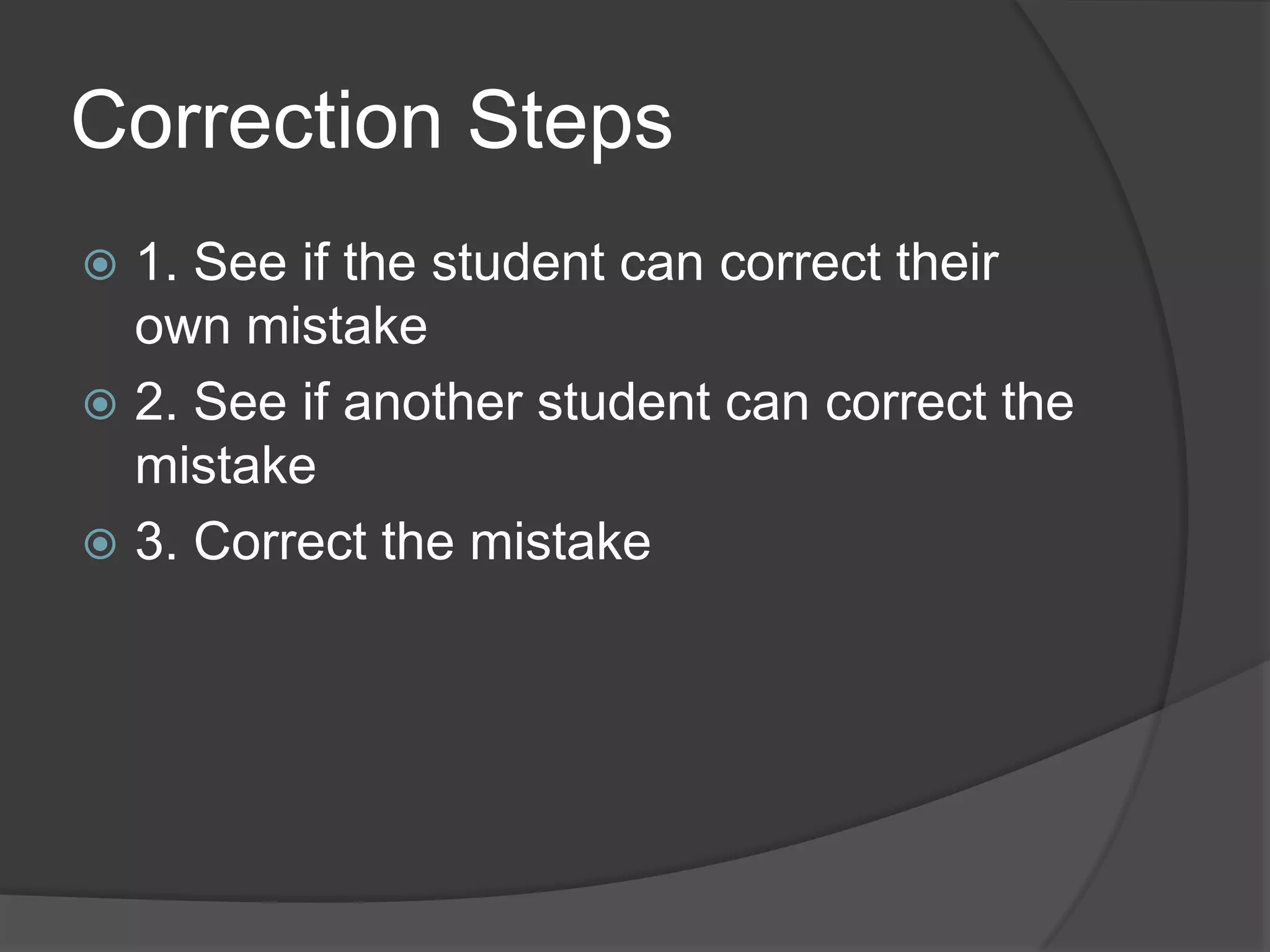 Correction Steps

1. See if the student can correct their own mistake

2. See if another student can correct the mistake

3. Correct the mistake